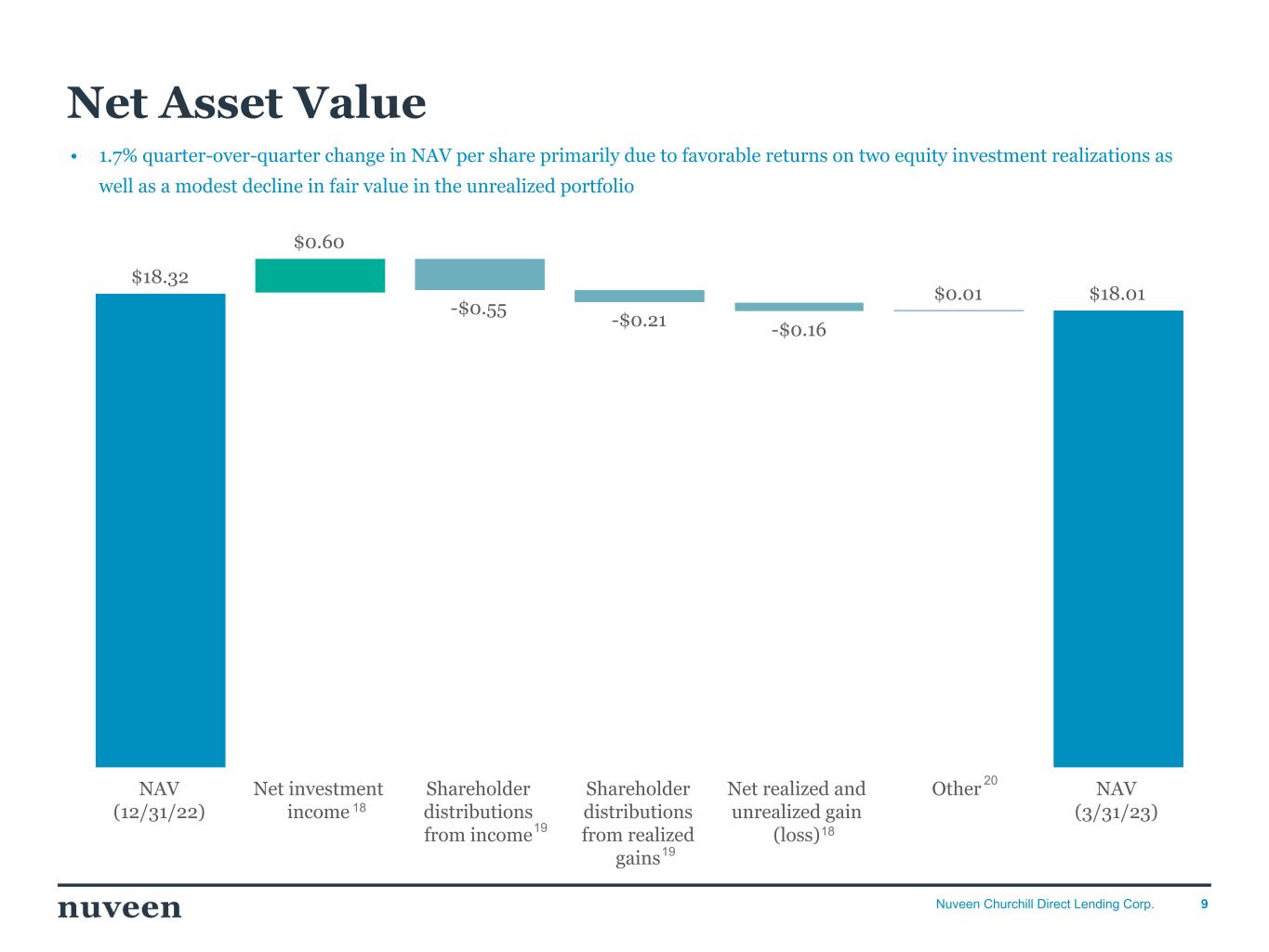 Net Asset Value

• 1.7% quarter-over-quarter change in NAV per share primarily due to favorable returns on two equity investment realizations as well as a modest decline in fair value in the unrealized portfolio

$18.32

$0.60

-$0.55

-$0.21

-$0.16

$0.01

$18.01

NAV (12/31/22)

Net investment income $^{18}$

Shareholder distributions from income $^{19}$

Shareholder distributions from realized gains $^{19}$

Net realized and unrealized gain (loss) $^{18}$

Other $^{20}$

NAV (3/31/23)

nuveen

Nuveen Churchill Direct Lending Corp.

9